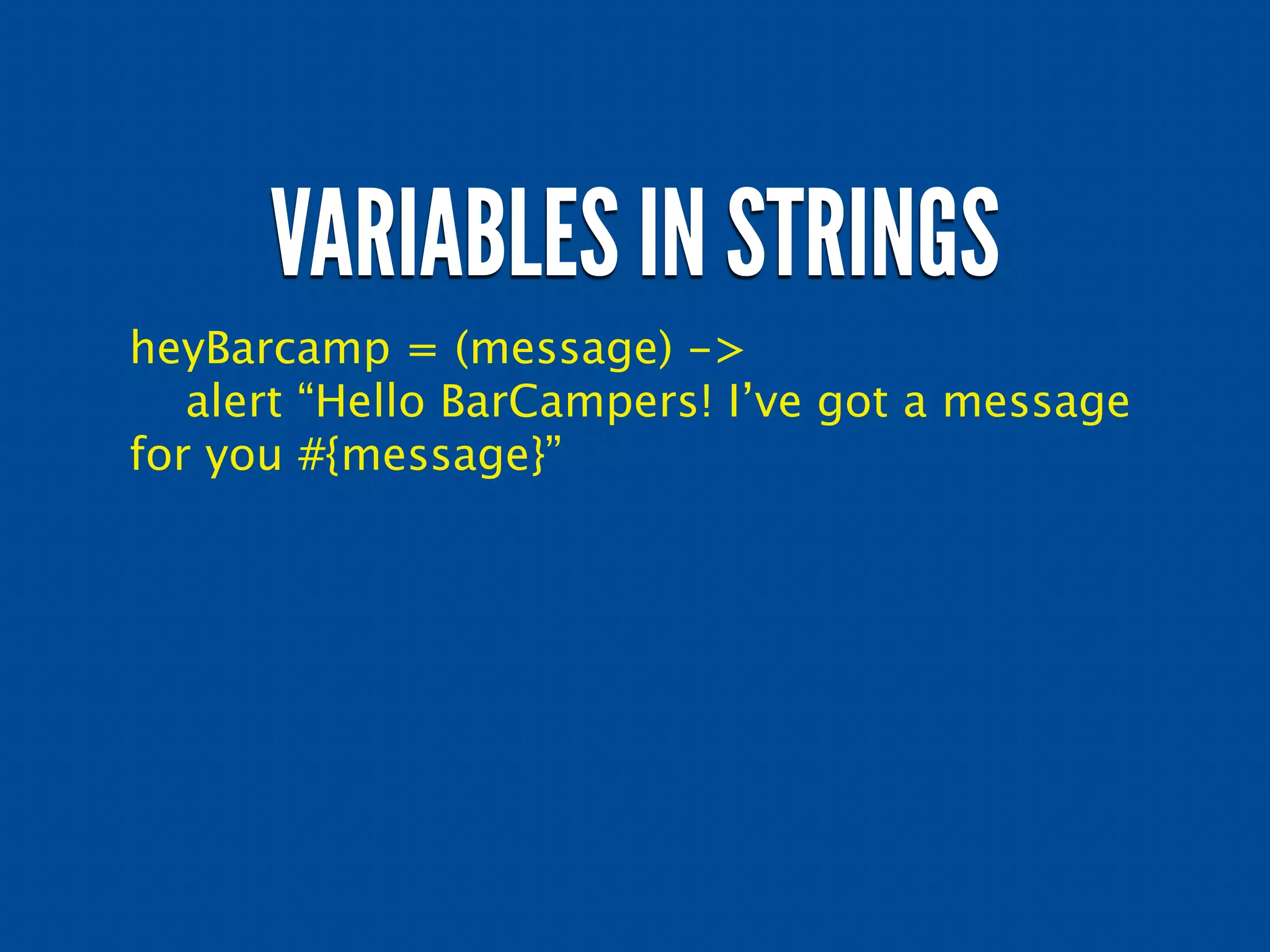 VARIABLES IN STRINGS

heyBarcamp = (message) ->
alert “Hello BarCampers! I’ve got a message for you #{message}”